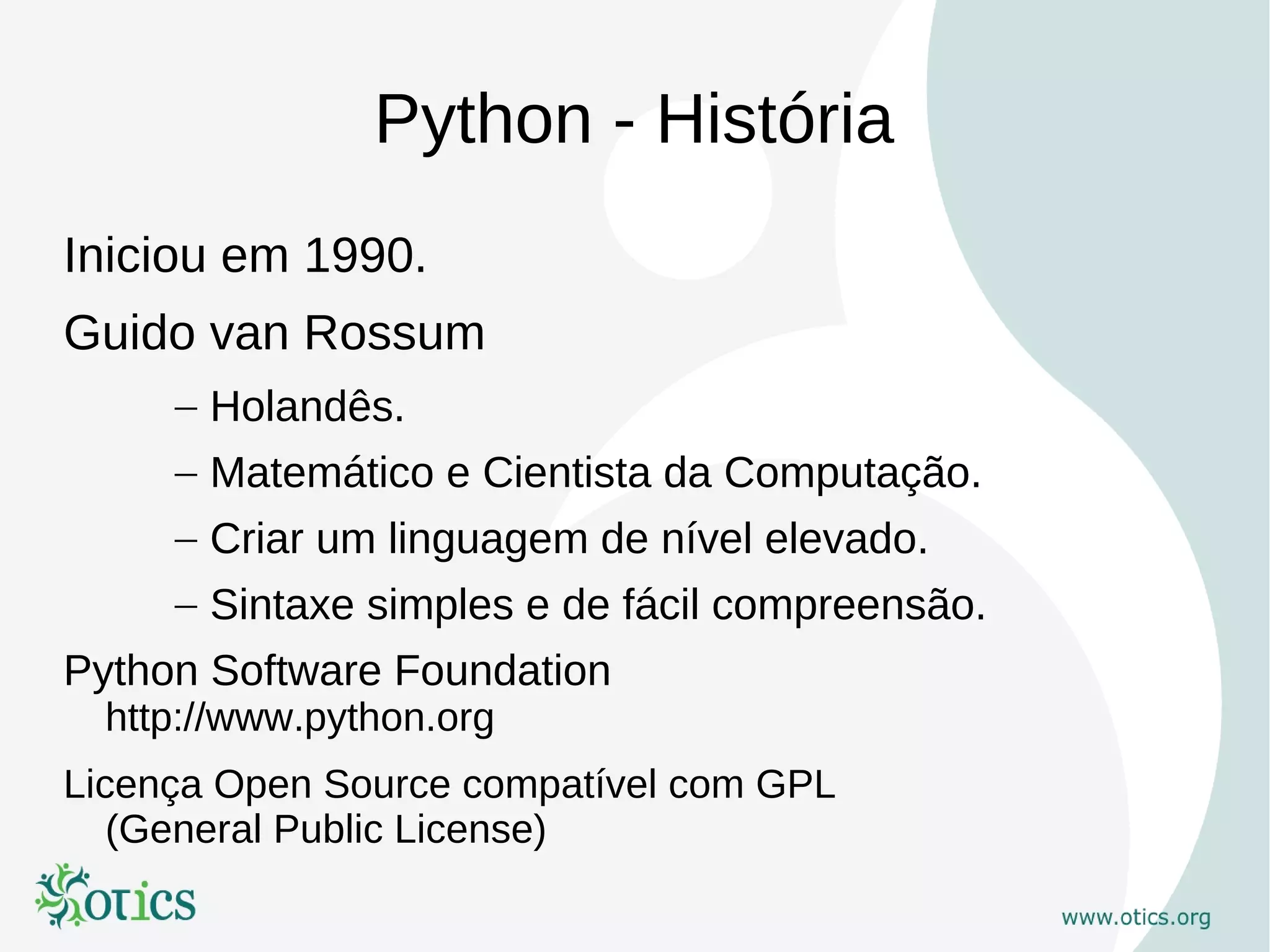 Python - História

Iniciou em 1990.

Guido van Rossum

– Holandês.

– Matemático e Cientista da Computação.

– Criar um linguagem de nível elevado.

– Sintaxe simples e de fácil compreensão.

Python Software Foundation http://www.python.org

Licença Open Source compatível com GPL (General Public License)

otics

www.otics.org